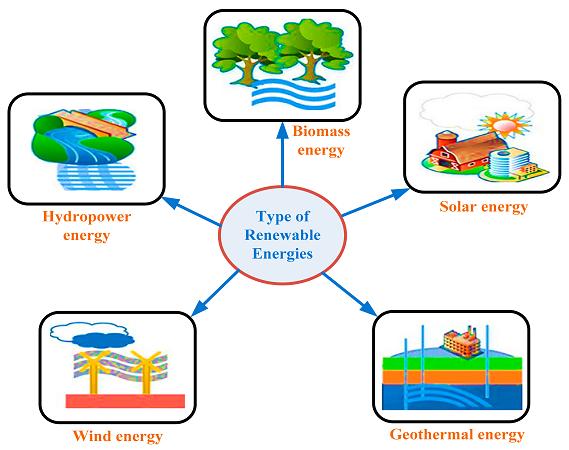 Biomass energy

Hydropower energy

Solar energy

Type of Renewable Energies

Wind energy

Geothermal energy